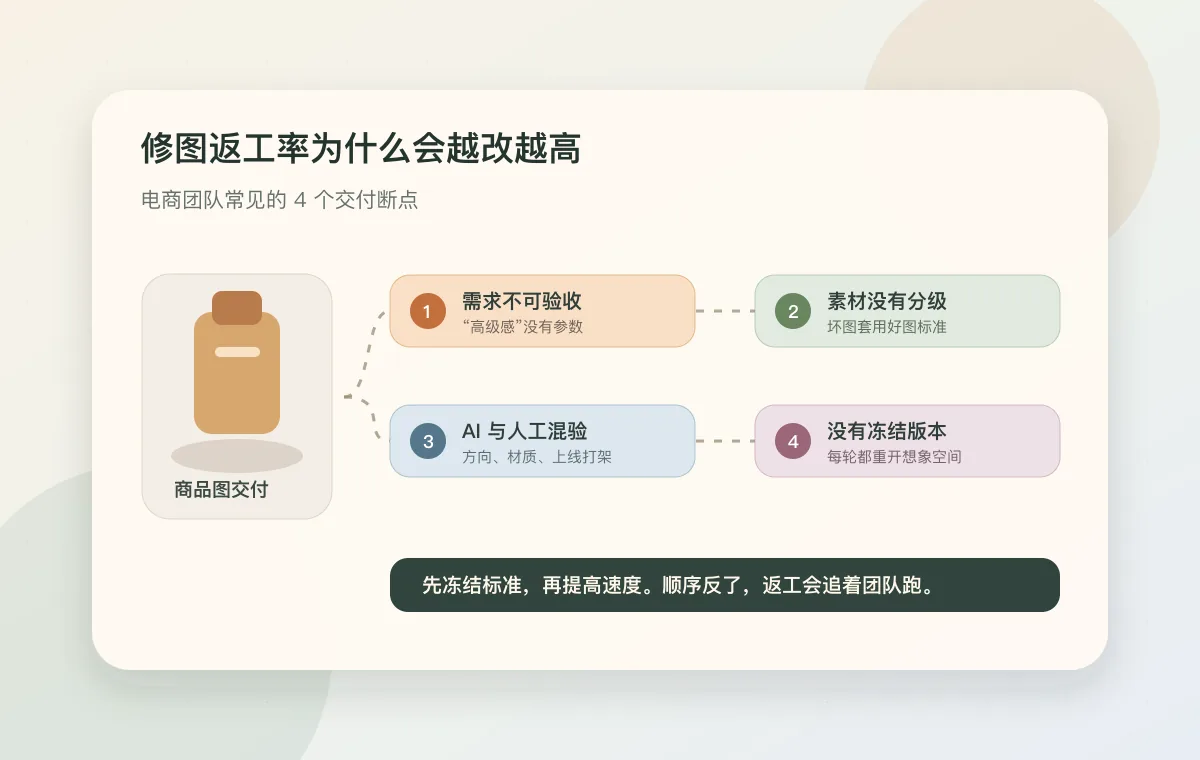 修图返工率为什么会越改越高

电商团队常见的 4 个交付断点

商品图交付

1 需求不可验收
“高级感”没有参数

2 素材没有分级
坏图套用好图标准

3 AI 与人工混验
方向、材质、上线打架

4 没有冻结版本
每轮都重开想象空间

先冻结标准，再提高速度。顺序反了，返工会追着团队跑。